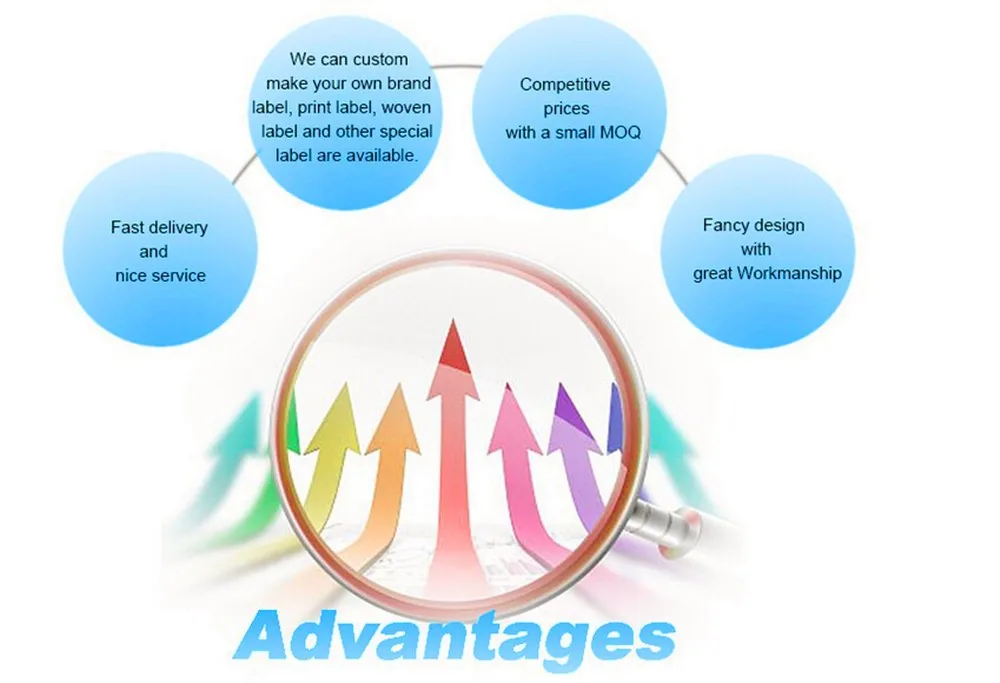 Fast delivery and nice service

We can custom make your own brand label, print label, woven label and other special label are available.

Competitive prices with a small MOQ

Fancy design with great Workmanship

Advantages